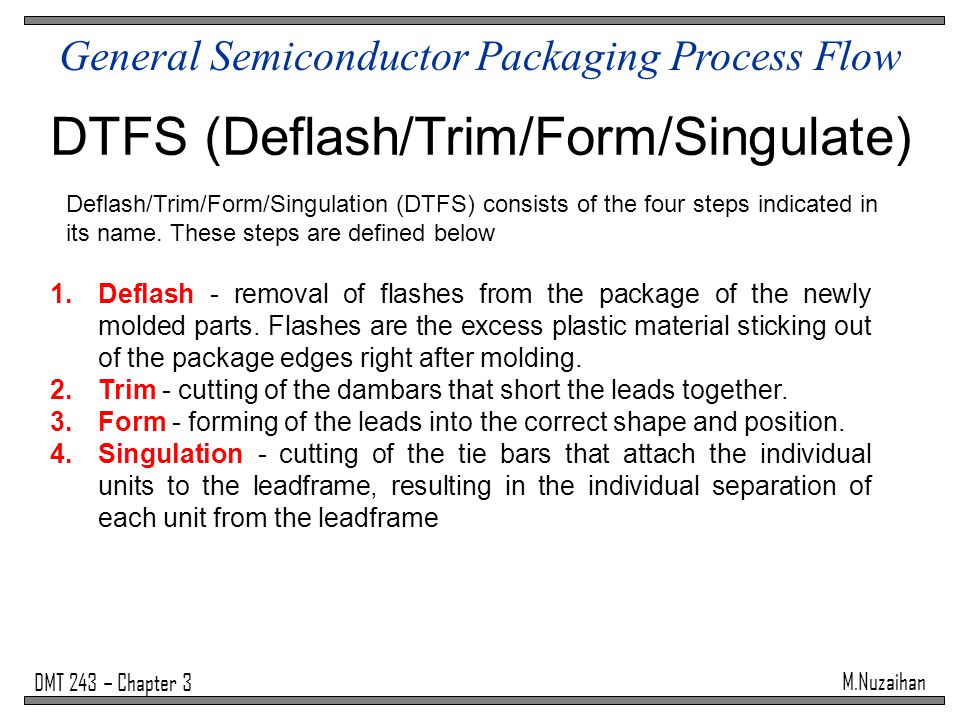 General Semiconductor Packaging Process Flow

DTFS (Deflash/Trim/Form/Singulate)

Deflash/Trim/Form/Singulation (DTFS) consists of the four steps indicated in its name. These steps are defined below

1. Deflash - removal of flashes from the package of the newly molded parts. Flashes are the excess plastic material sticking out of the package edges right after molding.
2. Trim - cutting of the dambars that short the leads together.
3. Form - forming of the leads into the correct shape and position.
4. Singulation - cutting of the tie bars that attach the individual units to the leadframe, resulting in the individual separation of each unit from the leadframe

DMT 243 – Chapter 3

M.Nuzaihan